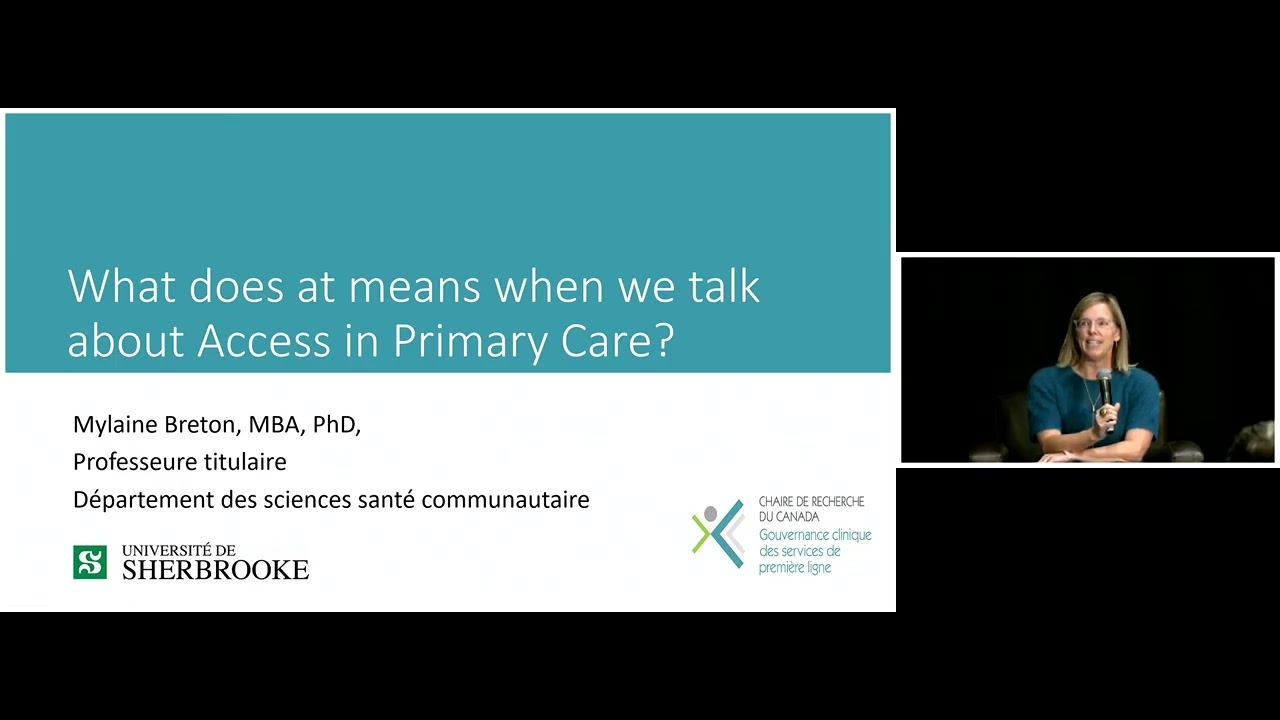 What does at means when we talk about Access in Primary Care?

Mylaine Breton, MBA, PhD,
Professeure titulaire
Département des sciences santé communautaire

UNIVERSITÉ DE
SHERBROOKE

CHAIRE DE RECHERCHE
DU CANADA
Gouvernance clinique
des services de
première ligne